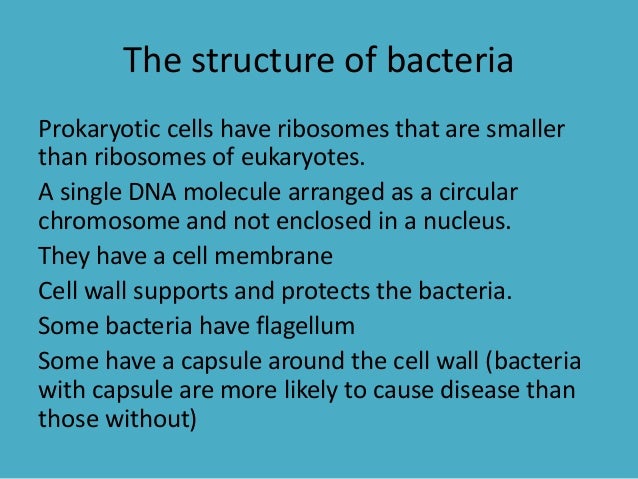 The structure of bacteria

Prokaryotic cells have ribosomes that are smaller than ribosomes of eukaryotes.

A single DNA molecule arranged as a circular chromosome and not enclosed in a nucleus.

They have a cell membrane

Cell wall supports and protects the bacteria.

Some bacteria have flagellum

Some have a capsule around the cell wall (bacteria with capsule are more likely to cause disease than those without)